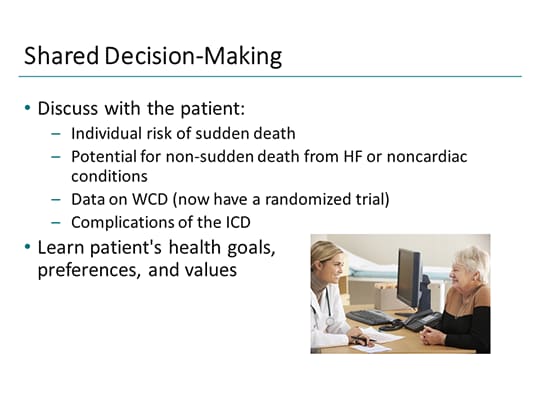 Shared Decision-Making

• Discuss with the patient:
  – Individual risk of sudden death
  – Potential for non-sudden death from HF or noncardiac conditions
  – Data on WCD (now have a randomized trial)
  – Complications of the ICD
• Learn patient's health goals, preferences, and values